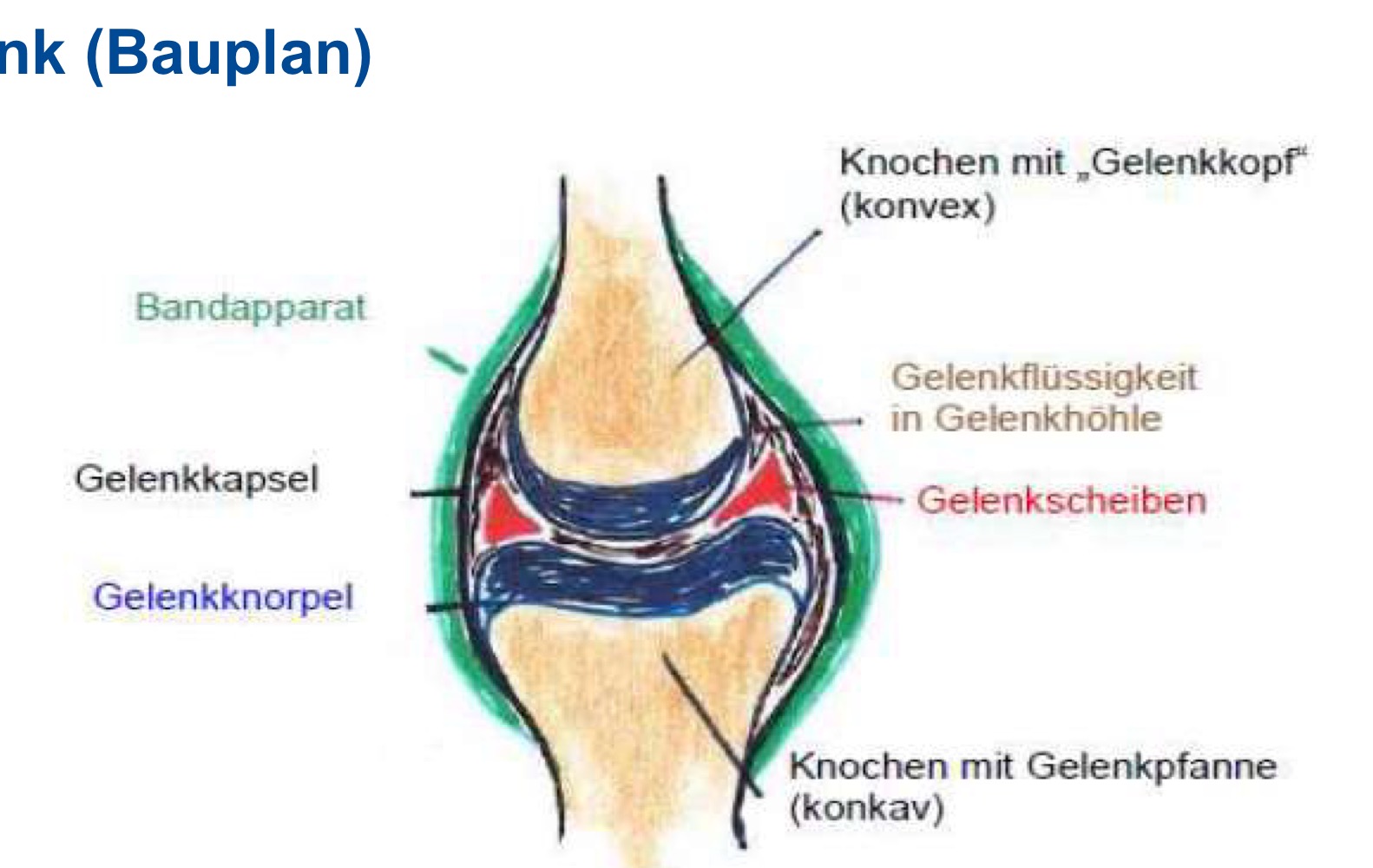 nk (Bauplan)

Knochen mit „Gelenkkopf“ (konvex)

Bandapparat

Gelenkflüssigkeit in Gelenkhöhle

Gelenkkapsel

Gelenkscheiben

Gelenkknorpel

Knochen mit Gelenkpfanne (konkav)